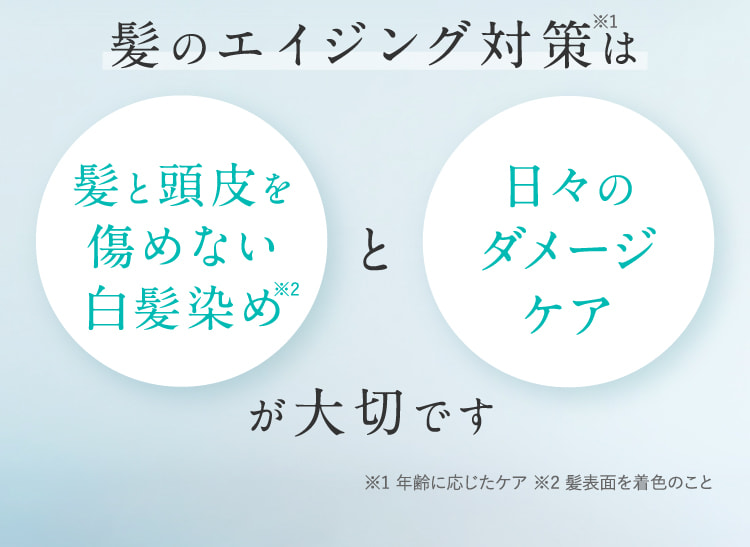 髪のエイジング対策※1は

髪と頭皮を傷めない白髪染め※2

と

日々のダメージケア

が大切です

※1 年齢に応じたケア ※2 髪表面を着色のこと